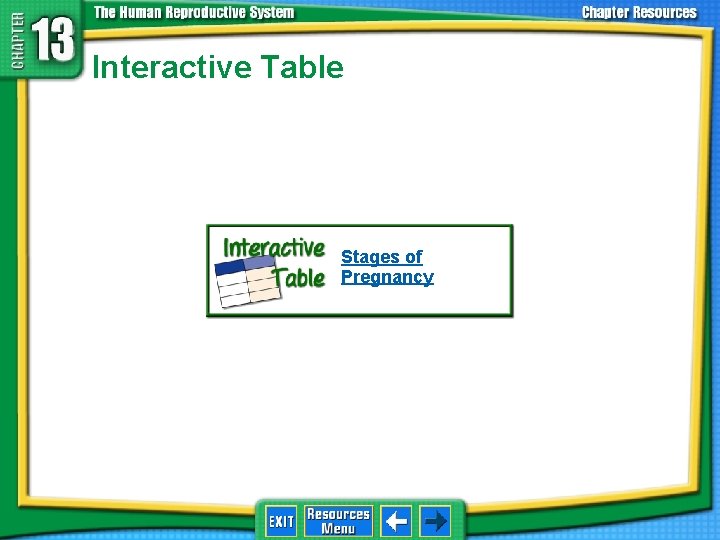 CHAPTER 13 The Human Reproductive System

Chapter Resources

Interactive Table

Interactive Table

Stages of Pregnancy

EXIT

Resources Menu